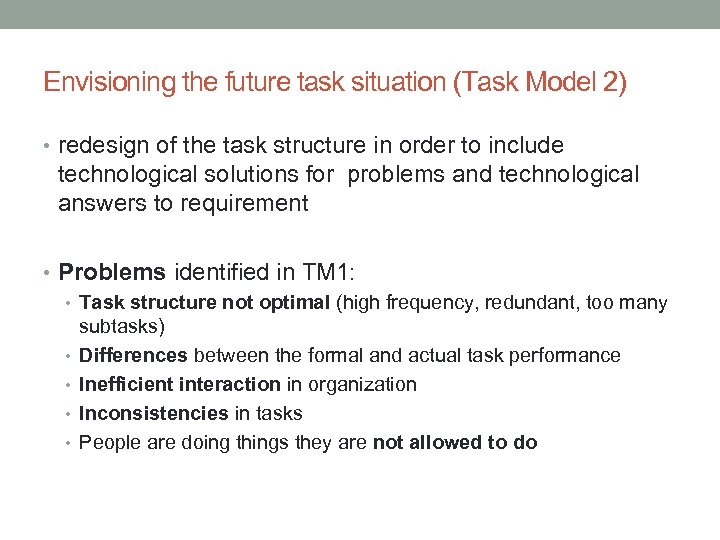 Envisioning the future task situation (Task Model 2)

• redesign of the task structure in order to include technological solutions for problems and technological answers to requirement

• Problems identified in TM1:
  • Task structure not optimal (high frequency, redundant, too many subtasks)
  • Differences between the formal and actual task performance
  • Inefficient interaction in organization
  • Inconsistencies in tasks
  • People are doing things they are not allowed to do